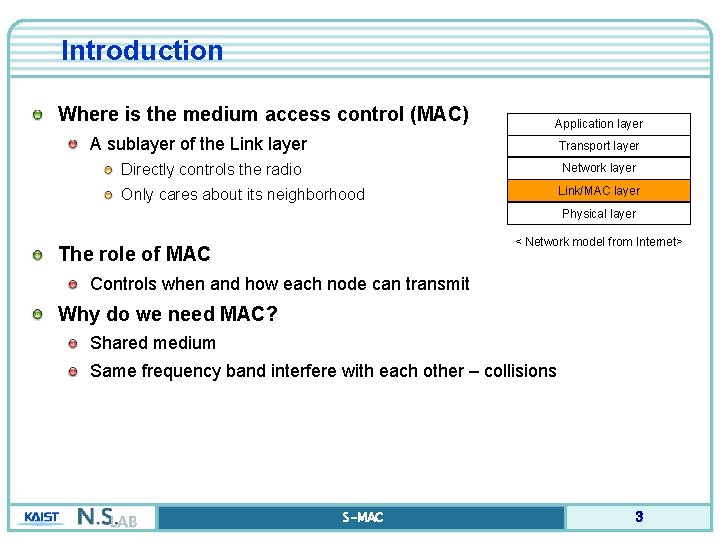 Introduction

Where is the medium access control (MAC)

A sublayer of the Link layer

Directly controls the radio

Only cares about its neighborhood

Application layer

Transport layer

Network layer

Link/MAC layer

Physical layer

< Network model from Internet>

The role of MAC

Controls when and how each node can transmit

Why do we need MAC?

Shared medium

Same frequency band interfere with each other – collisions

KAIST N.S.LAB

S-MAC

3